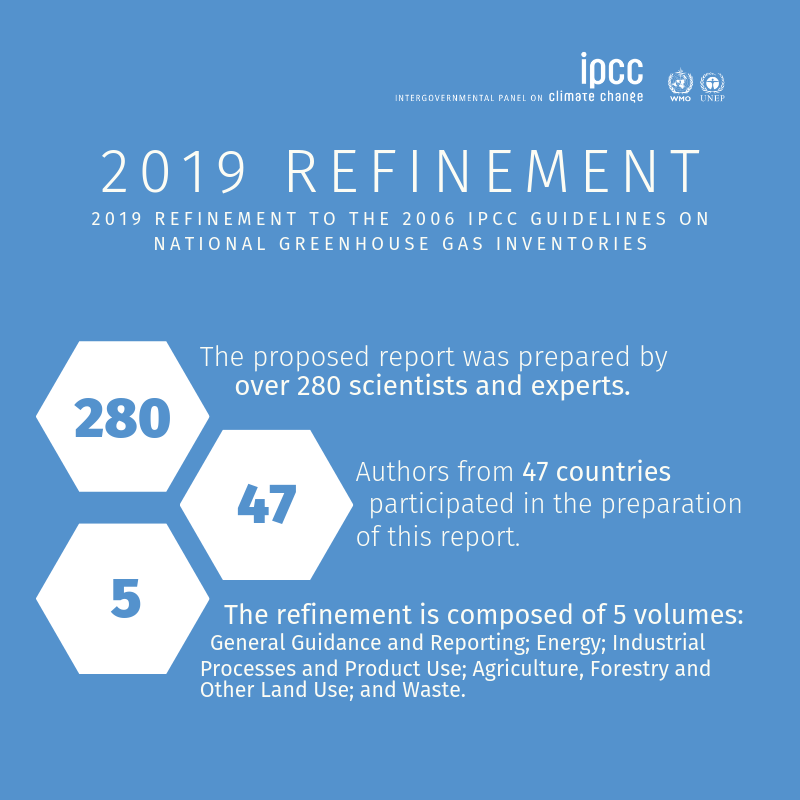 ipcc
INTERGOVERNMENTAL PANEL ON climate change

WMO UNEP

2019 REFINEMENT

2019 REFINEMENT TO THE 2006 IPCC GUIDELINES ON NATIONAL GREENHOUSE GAS INVENTORIES

280

The proposed report was prepared by over 280 scientists and experts.

47

Authors from 47 countries participated in the preparation of this report.

5

The refinement is composed of 5 volumes: General Guidance and Reporting; Energy; Industrial Processes and Product Use; Agriculture, Forestry and Other Land Use; and Waste.